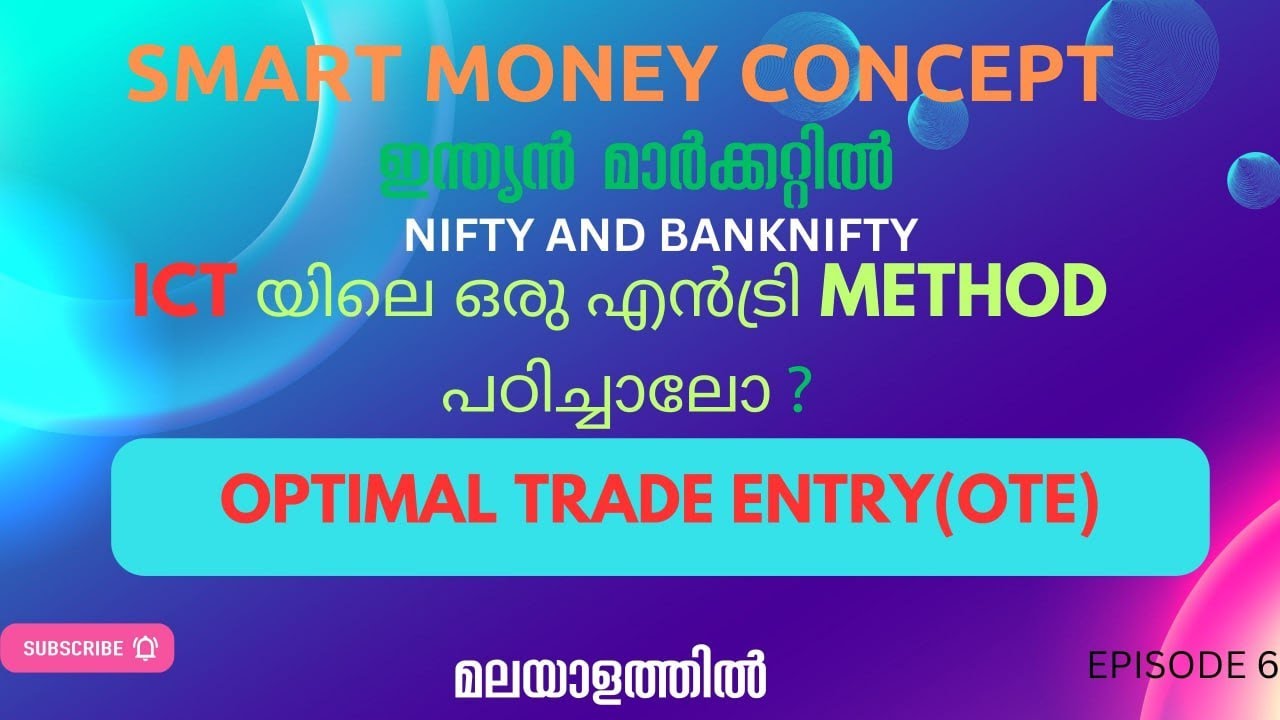 SMART MONEY CONCEPT
ഇന്ത്യൻ മാർക്കറ്റിൽ
NIFTY AND BANKNIFTY
ICT യിലെ ഒരു എൻട്രി METHOD
പഠിച്ചാലോ ?
OPTIMAL TRADE ENTRY(OTE)
SUBSCRIBE
മലയാളത്തിൽ
EPISODE 6